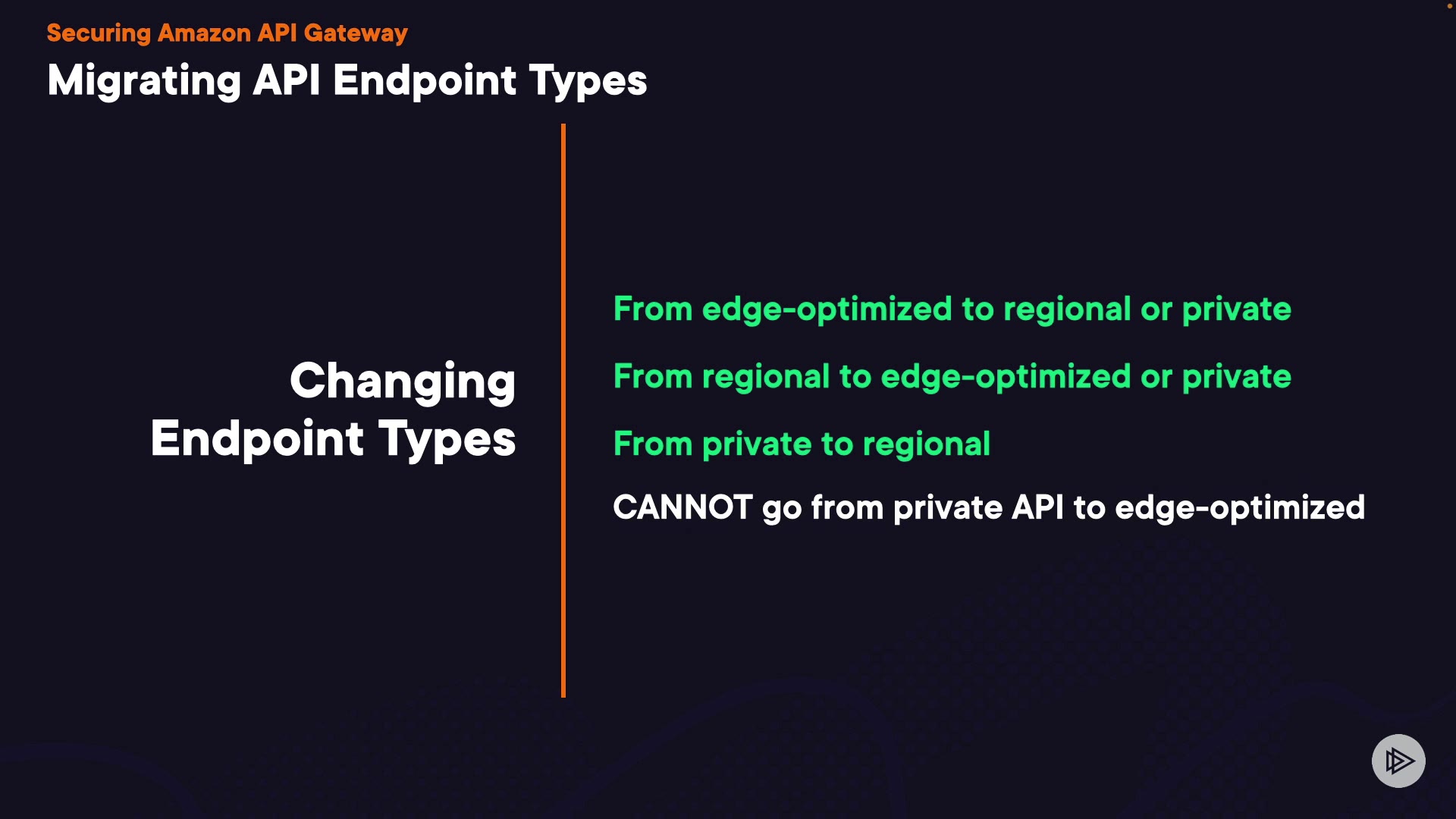 Securing Amazon API Gateway

Migrating API Endpoint Types

Changing Endpoint Types

From edge-optimized to regional or private

From regional to edge-optimized or private

From private to regional

CANNOT go from private API to edge-optimized